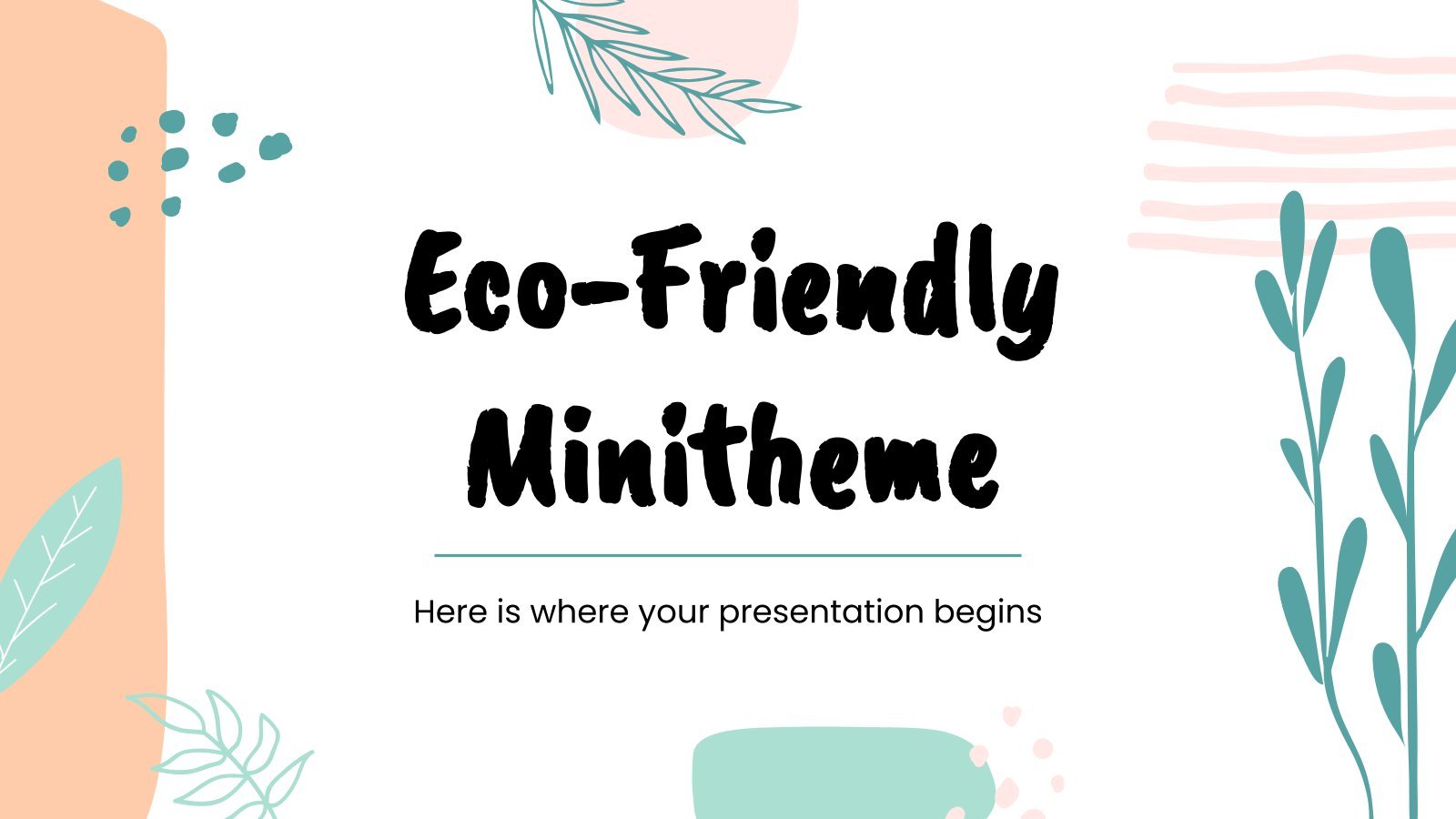 Eco-Friendly Minitheme

Here is where your presentation begins